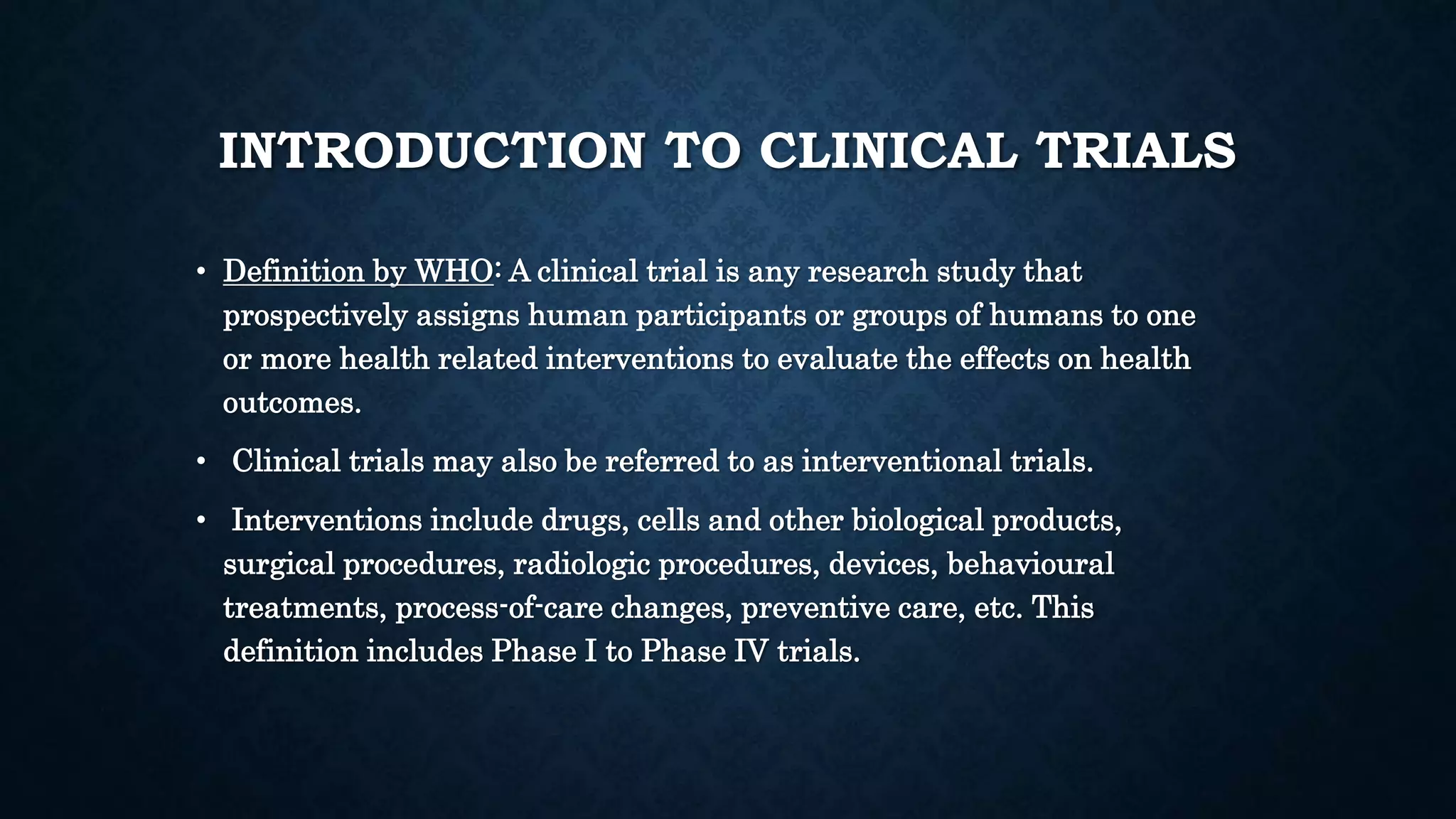 INTRODUCTION TO CLINICAL TRIALS

• Definition by WHO: A clinical trial is any research study that prospectively assigns human participants or groups of humans to one or more health related interventions to evaluate the effects on health outcomes.

• Clinical trials may also be referred to as interventional trials.

• Interventions include drugs, cells and other biological products, surgical procedures, radiologic procedures, devices, behavioural treatments, process-of-care changes, preventive care, etc. This definition includes Phase I to Phase IV trials.